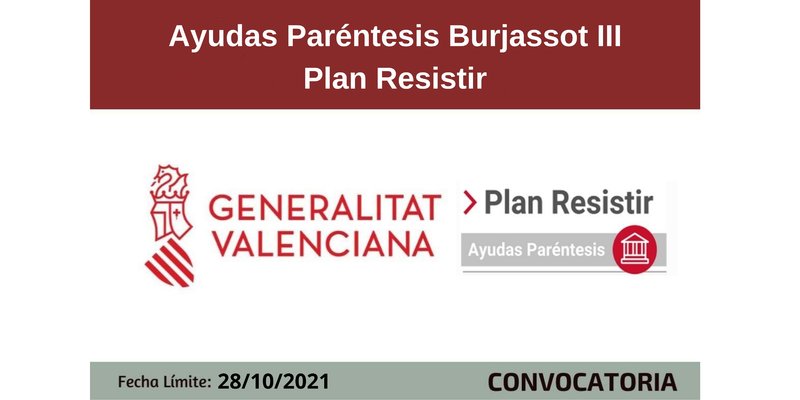 Ayudas Paréntesis Burjassot III
Plan Resistir

GENERALITAT
VALENCIANA

> Plan Resistir
Ayudas Paréntesis

Fecha Límite: 28/10/2021
CONVOCATORIA